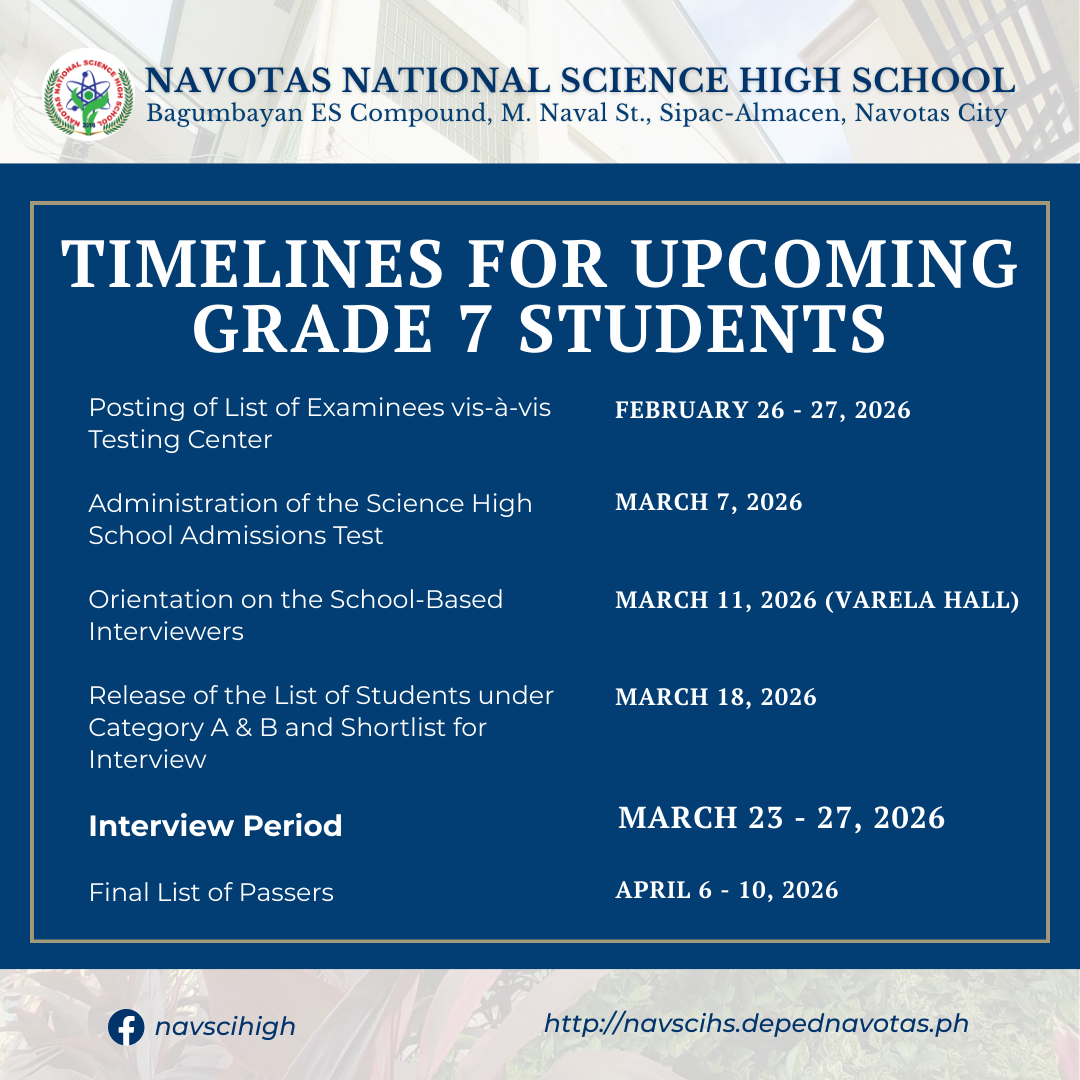 NAVOTAS NATIONAL SCIENCE HIGH SCHOOL
Bagumbayan ES Compound, M. Naval St., Sipac-Almacen, Navotas City

TIMELINES FOR UPCOMING GRADE 7 STUDENTS

| | |
|---|---|
| Posting of List of Examinees vis-à-vis Testing Center | FEBRUARY 26 - 27, 2026 |
| Administration of the Science High School Admissions Test | MARCH 7, 2026 |
| Orientation on the School-Based Interviewers | MARCH 11, 2026 (VARELA HALL) |
| Release of the List of Students under Category A & B and Shortlist for Interview | MARCH 18, 2026 |
| Interview Period | MARCH 23 - 27, 2026 |
| Final List of Passers | APRIL 6 - 10, 2026 |

navscihigh

http://navscihs.depednavotas.ph